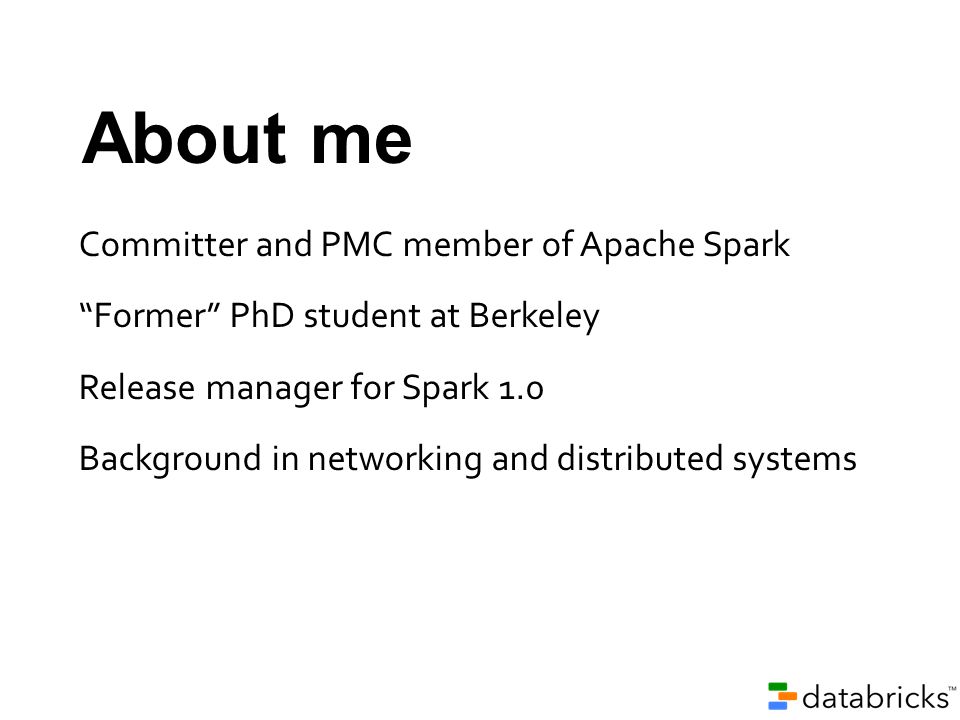 About me

Committer and PMC member of Apache Spark

“Former” PhD student at Berkeley

Release manager for Spark 1.0

Background in networking and distributed systems

databricks™